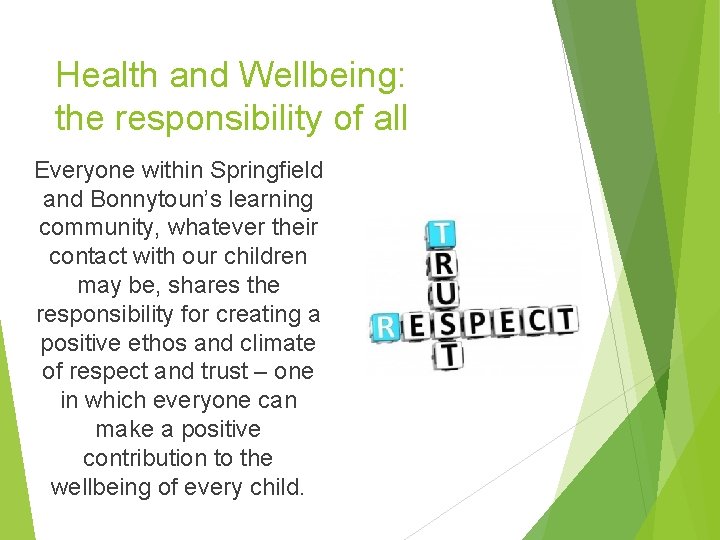 Health and Wellbeing: the responsibility of all

Everyone within Springfield and Bonnytoun's learning community, whatever their contact with our children may be, shares the responsibility for creating a positive ethos and climate of respect and trust – one in which everyone can make a positive contribution to the wellbeing of every child.

TRUST
RESPECT